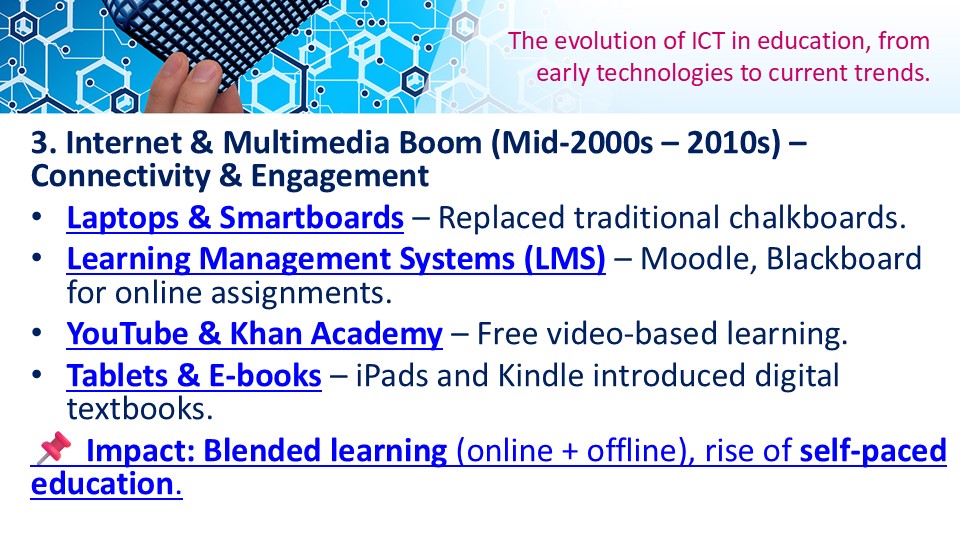 The evolution of ICT in education, from early technologies to current trends.

3. Internet & Multimedia Boom (Mid-2000s – 2010s) – Connectivity & Engagement

• Laptops & Smartboards – Replaced traditional chalkboards.
• Learning Management Systems (LMS) – Moodle, Blackboard for online assignments.
• YouTube & Khan Academy – Free video-based learning.
• Tablets & E-books – iPads and Kindle introduced digital textbooks.

📌 Impact: Blended learning (online + offline), rise of self-paced education.